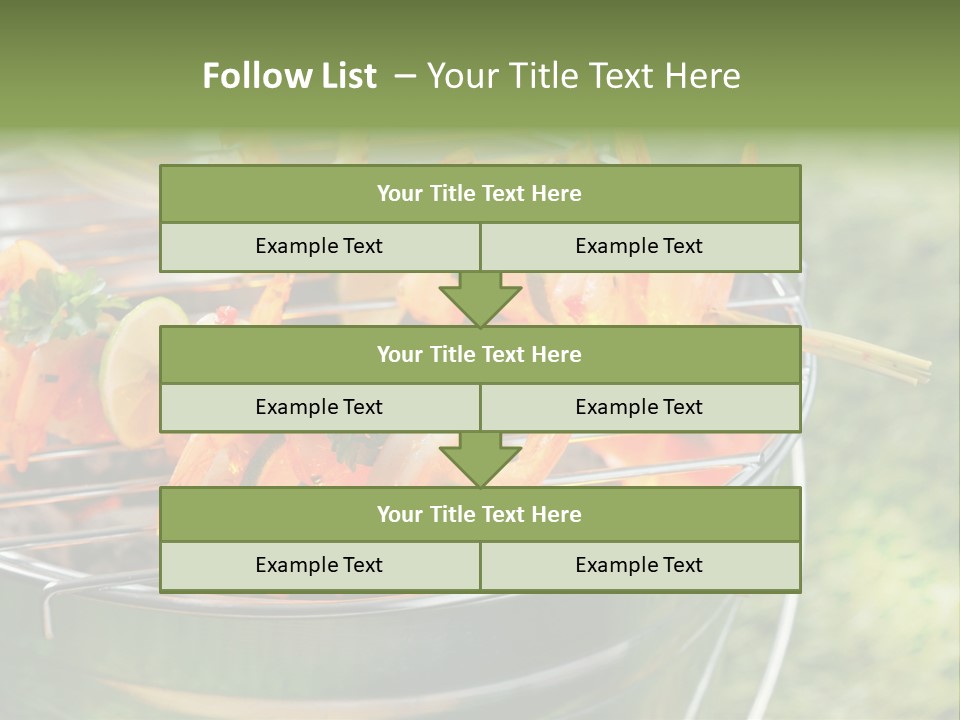 Follow List – Your Title Text Here

Your Title Text Here

Example Text

Example Text

Your Title Text Here

Example Text

Example Text

Your Title Text Here

Example Text

Example Text